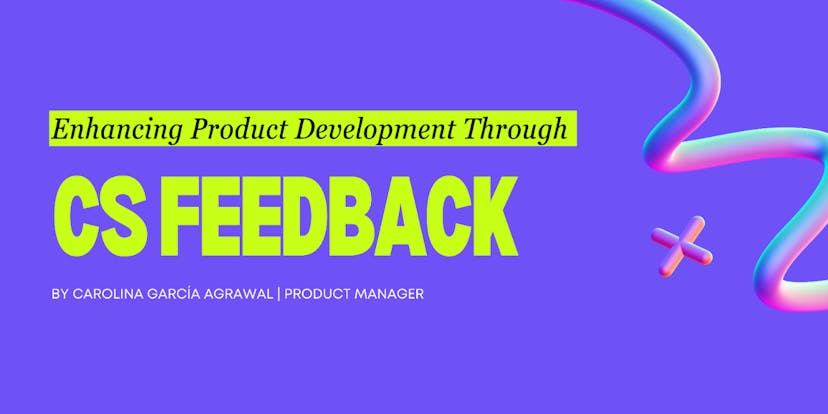 Enhancing Product Development Through

CS FEEDBACK

BY CAROLINA GARCÍA AGRAWAL | PRODUCT MANAGER